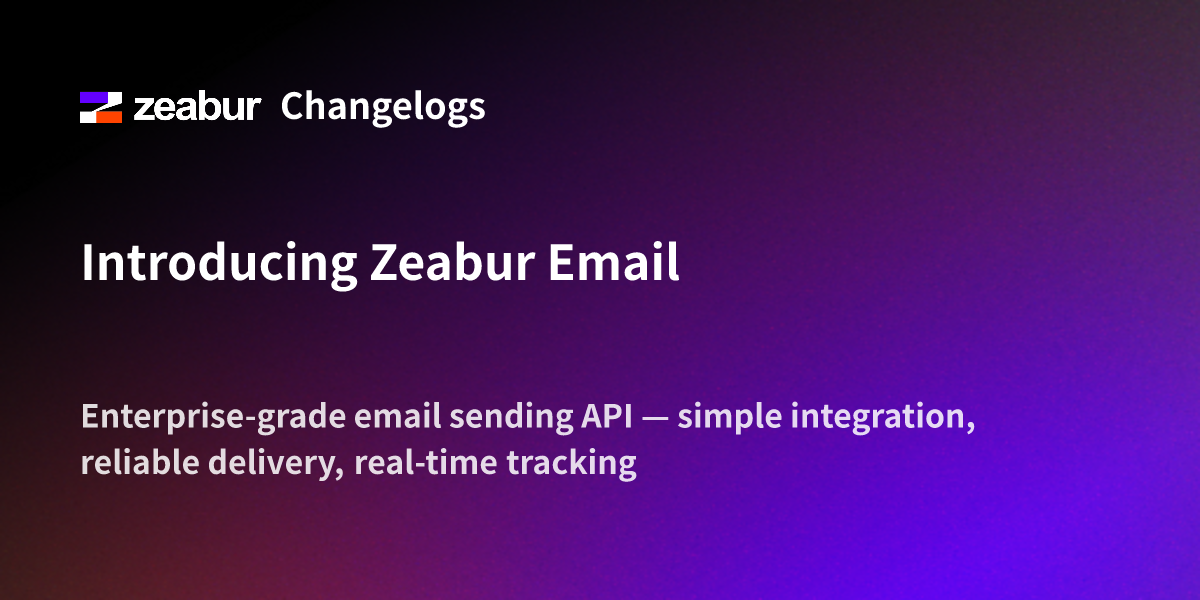 zeabur Changelogs

Introducing Zeabur Email

Enterprise-grade email sending API — simple integration, reliable delivery, real-time tracking